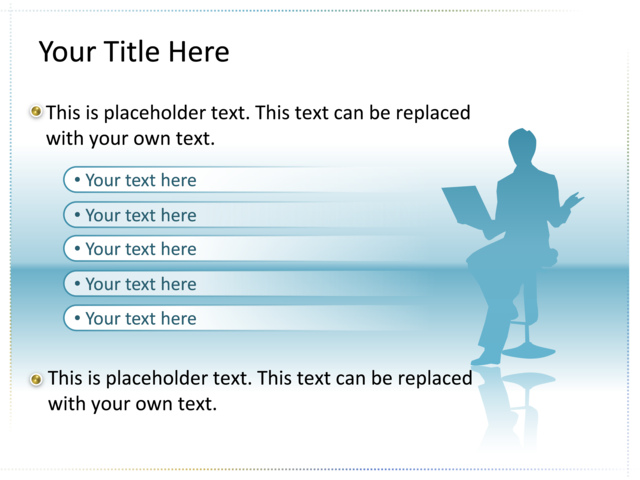 Your Title Here

This is placeholder text. This text can be replaced with your own text.

• Your text here

• Your text here

• Your text here

• Your text here

• Your text here

This is placeholder text. This text can be replaced with your own text.